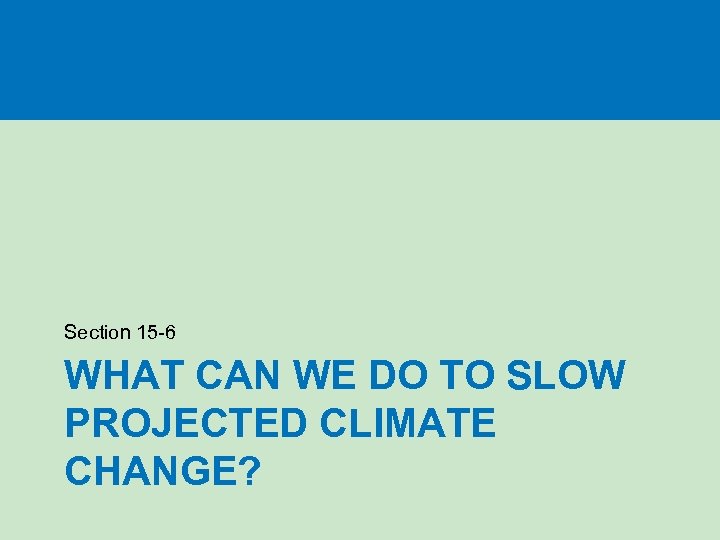 Section 15-6

WHAT CAN WE DO TO SLOW PROJECTED CLIMATE CHANGE?